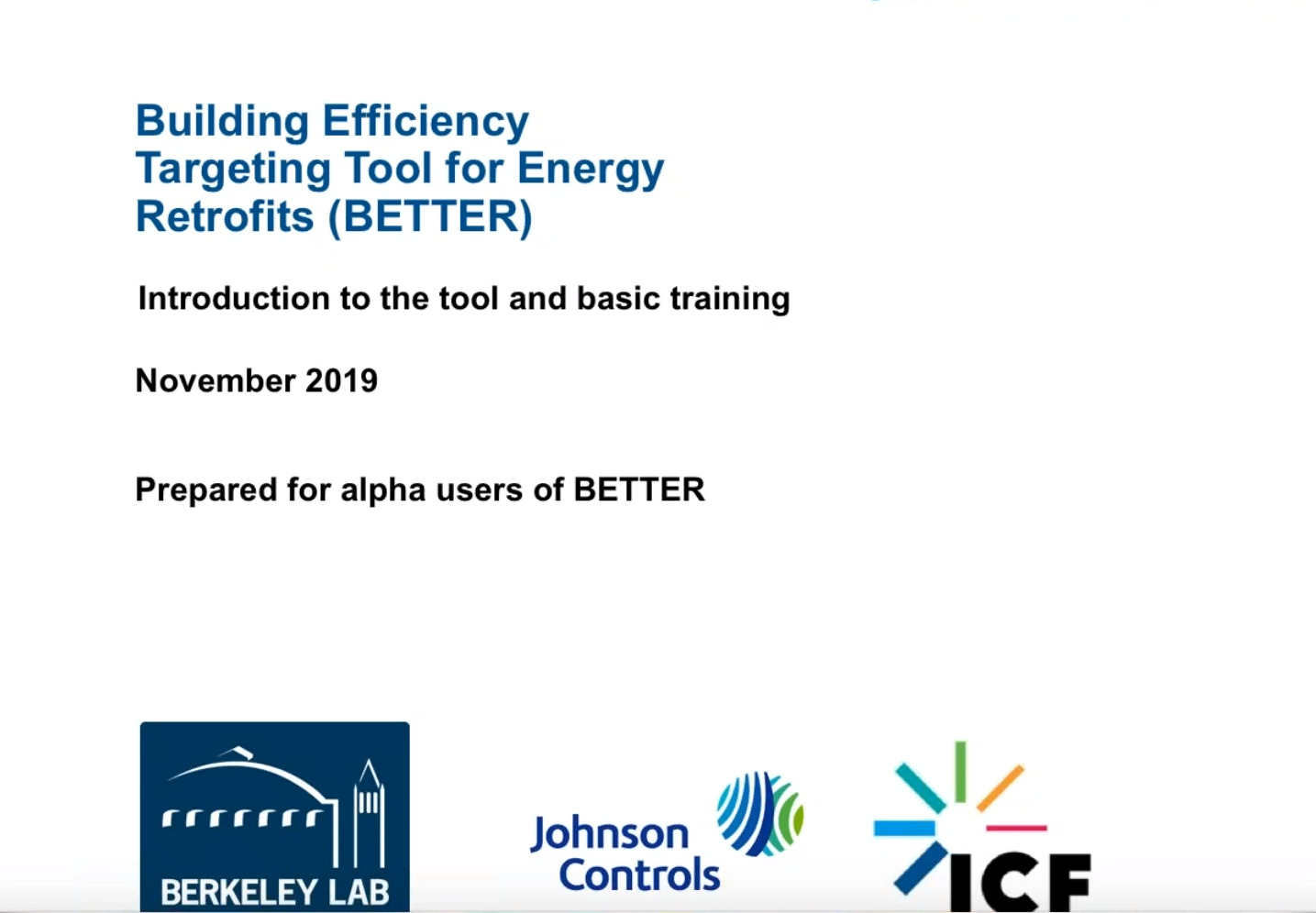 Building Efficiency Targeting Tool for Energy Retrofits (BETTER)

Introduction to the tool and basic training

November 2019

Prepared for alpha users of BETTER

BERKELEY LAB

Johnson Controls

ICF